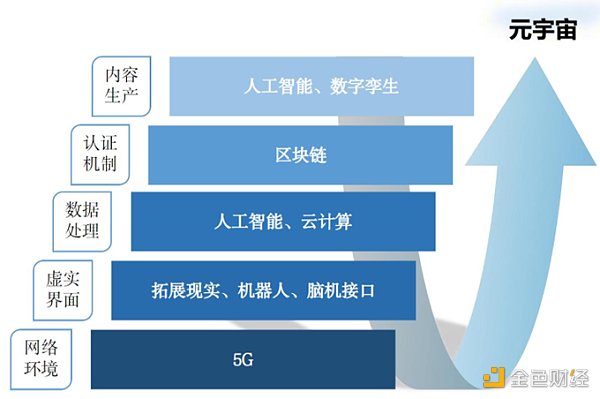 元宇宙

内容生产

人工智能、数字孪生

认证机制

区块链

数据处理

人工智能、云计算

虚实界面

拓展现实、机器人、脑机接口

网络环境

5G

金色财经